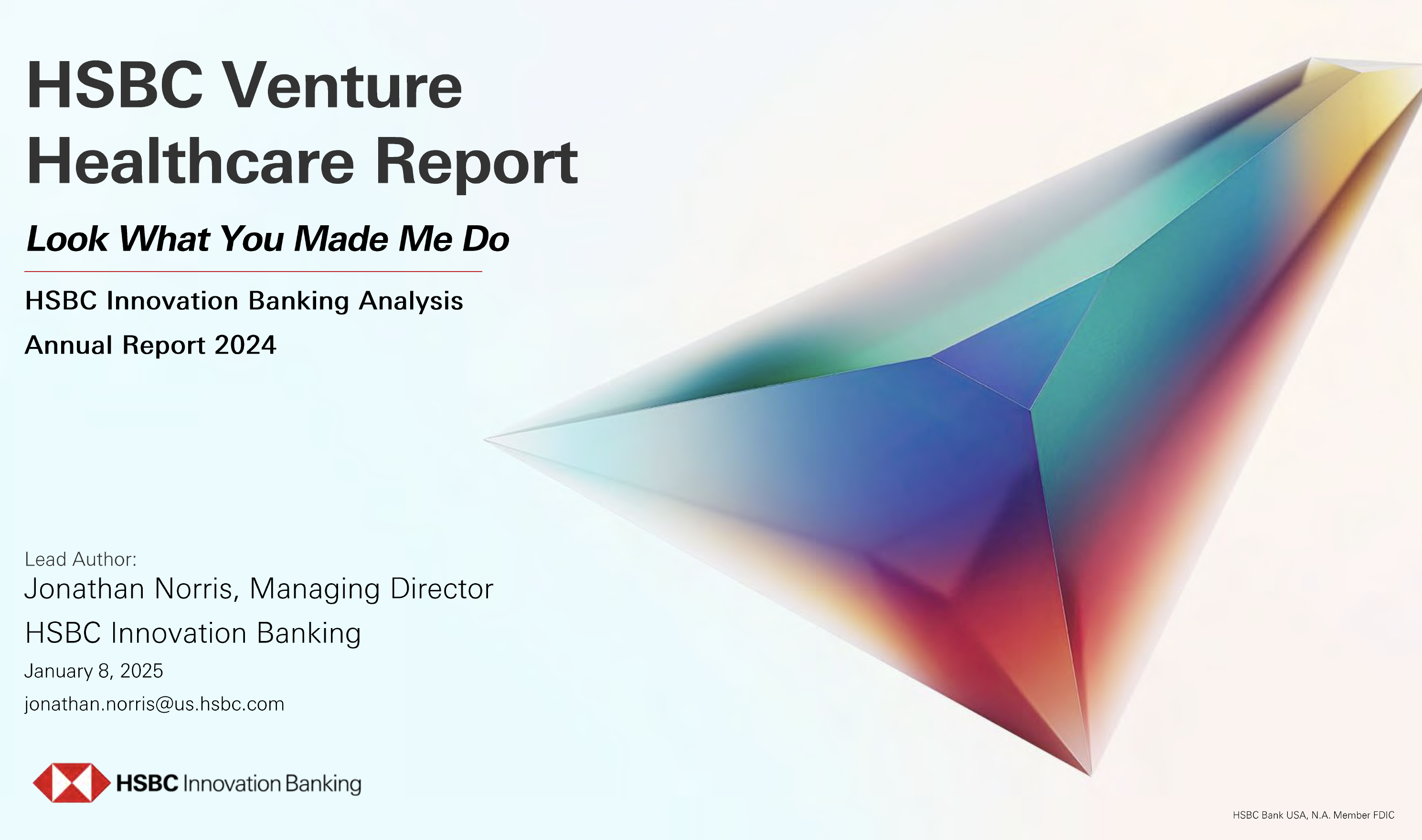 HSBC Venture Healthcare Report

Look What You Made Me Do

HSBC Innovation Banking Analysis

Annual Report 2024

Lead Author:

Jonathan Norris, Managing Director

HSBC Innovation Banking

January 8, 2025

jonathan.norris@us.hsbc.com

HSBC Innovation Banking

HSBC Bank USA, N.A. Member FDIC